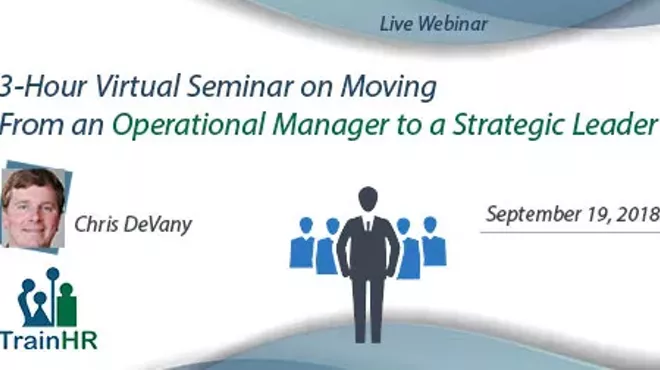 Live Webinar

3-Hour Virtual Seminar on Moving From an Operational Manager to a Strategic Leader

Chris DeVany

September 19, 2018

TrainHR